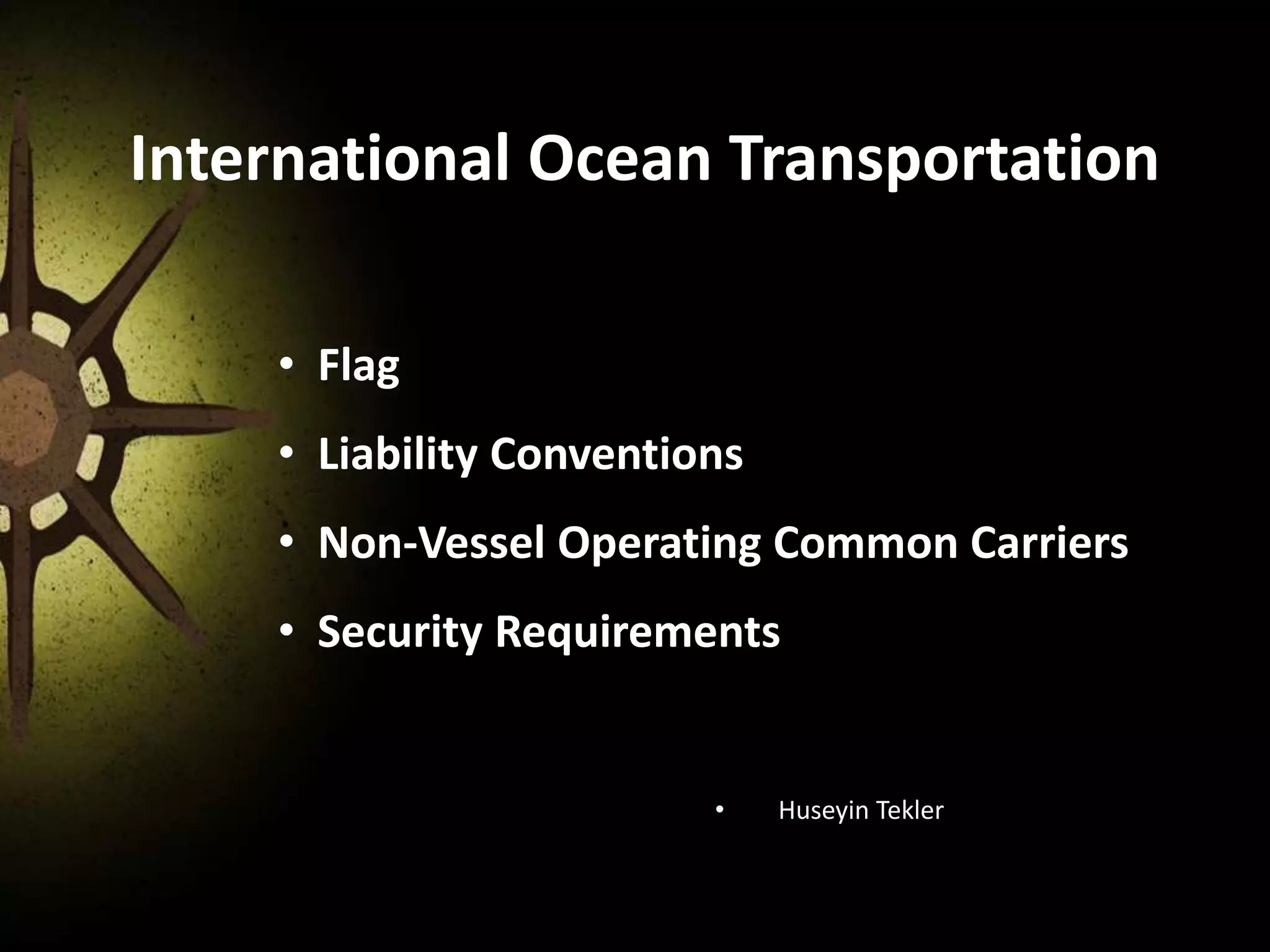 International Ocean Transportation

• Flag
• Liability Conventions
• Non-Vessel Operating Common Carriers
• Security Requirements

• Huseyin Tekler